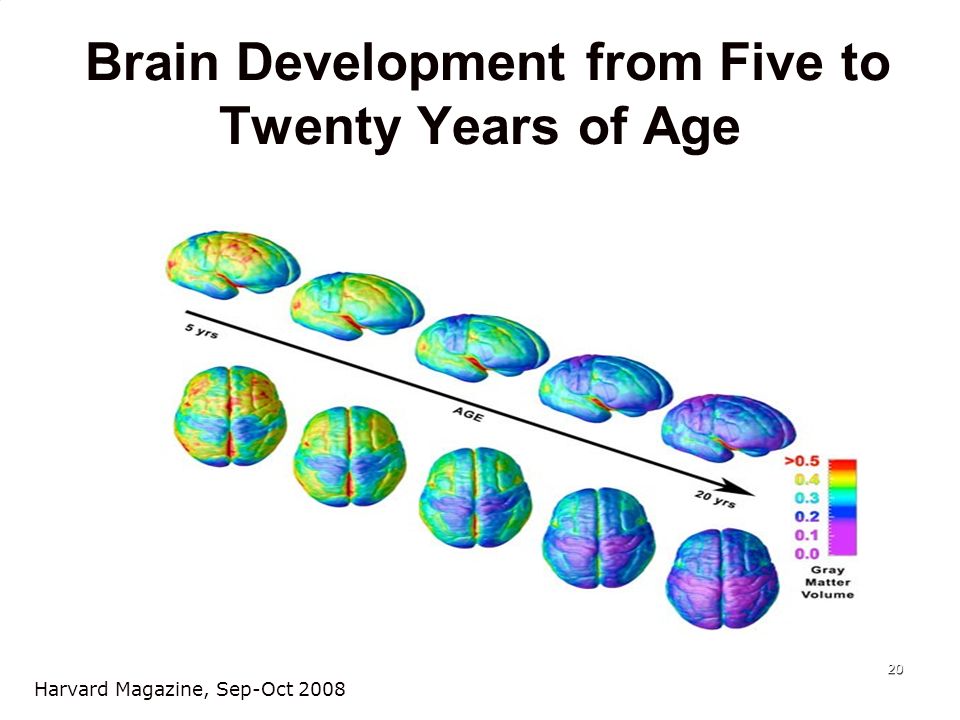 Brain Development from Five to Twenty Years of Age

5 yrs

AGE

20 yrs

>0.5
0.4
0.3
0.2
0.1
0.0
Gray Matter Volume

20

Harvard Magazine, Sep-Oct 2008